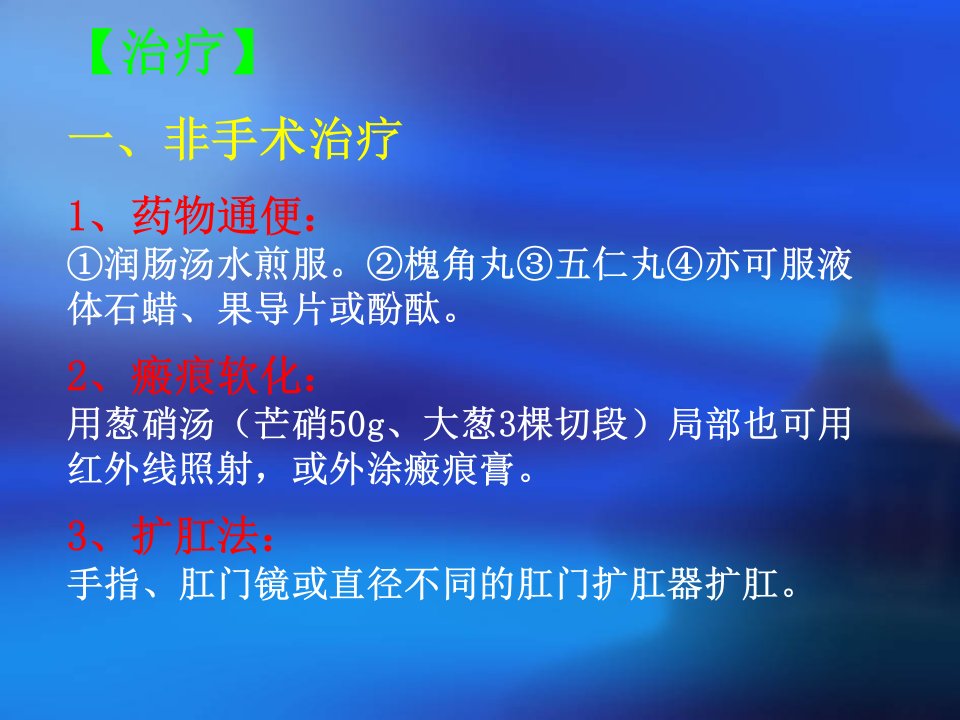 【治疗】

一、非手术治疗

1、药物通便：
①润肠汤水煎服。②槐角丸③五仁丸④亦可服液体石蜡、果导片或酚酞。

2、瘢痕软化：
用葱硝汤（芒硝50g、大葱3棵切段）局部也可用红外线照射，或外涂瘢痕膏。

3、扩肛法：
手指、肛门镜或直径不同的肛门扩肛器扩肛。